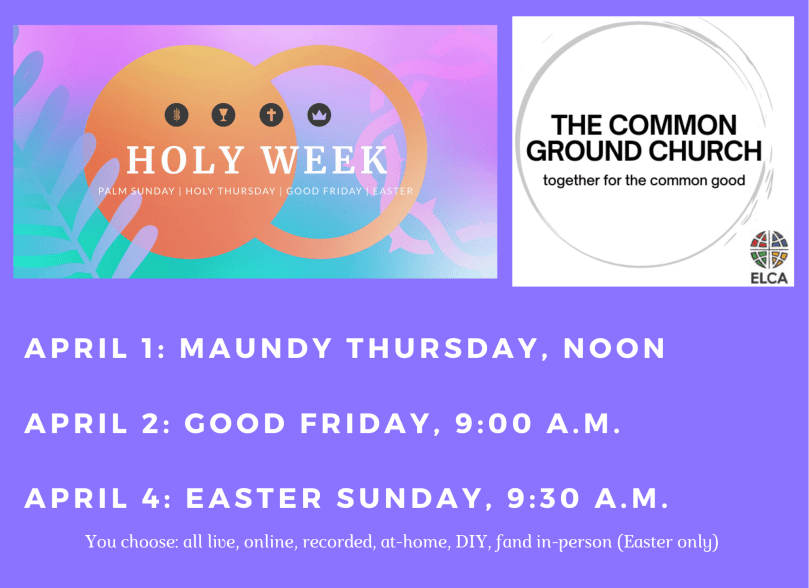 HOLY WEEK
PALM SUNDAY | HOLY THURSDAY | GOOD FRIDAY | EASTER

THE COMMON GROUND CHURCH
together for the common good

ELCA

APRIL 1: MAUNDY THURSDAY, NOON

APRIL 2: GOOD FRIDAY, 9:00 A.M.

APRIL 4: EASTER SUNDAY, 9:30 A.M.

You choose: all live, online, recorded, at-home, DIY, fand in-person (Easter only)